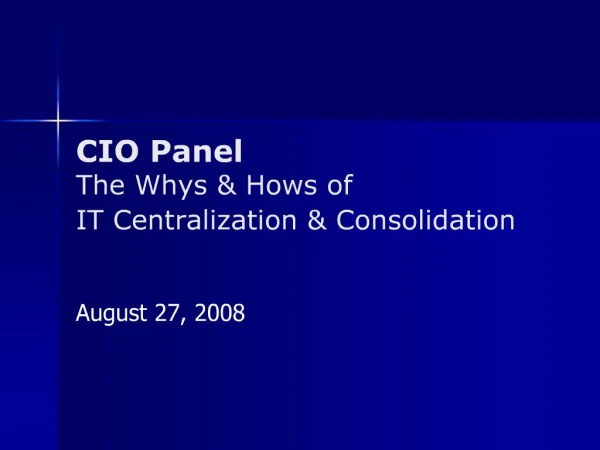 CIO Panel
The Whys & Hows of
IT Centralization & Consolidation

August 27, 2008